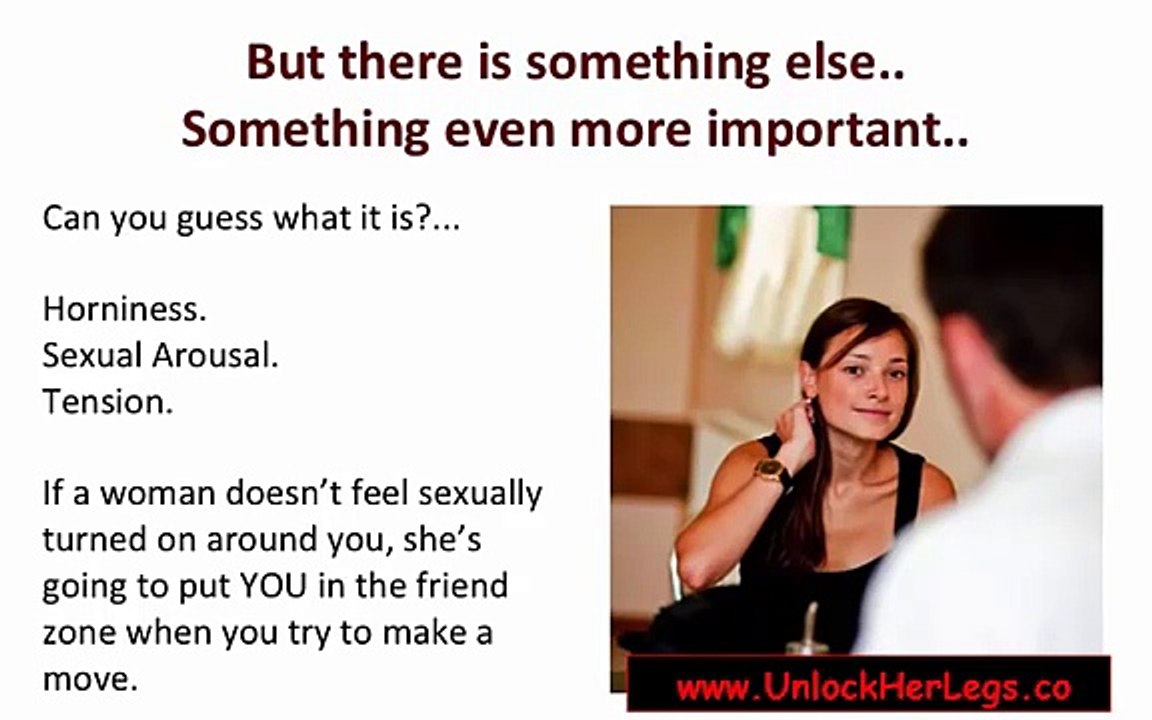 But there is something else..
Something even more important..

Can you guess what it is?...

Horniness.
Sexual Arousal.
Tension.

If a woman doesn't feel sexually turned on around you, she's going to put YOU in the friend zone when you try to make a move.

www.UnlockHerLegs.co